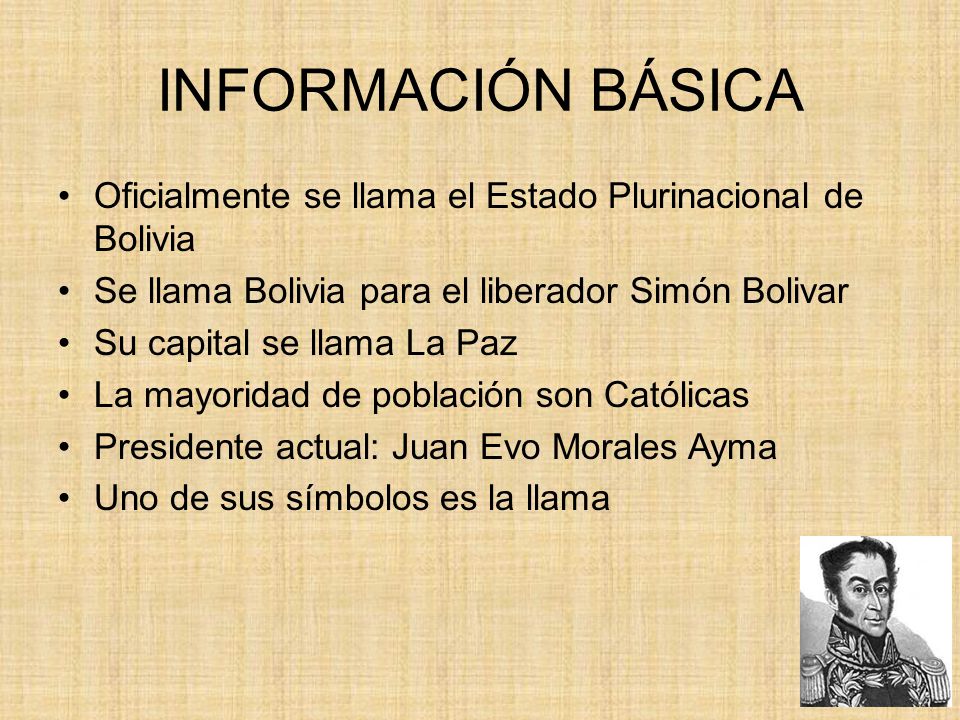 INFORMACIÓN BÁSICA

• Oficialmente se llama el Estado Plurinacional de Bolivia
• Se llama Bolivia para el liberador Simón Bolivar
• Su capital se llama La Paz
• La mayoridad de población son Católicas
• Presidente actual: Juan Evo Morales Ayma
• Uno de sus símbolos es la llama